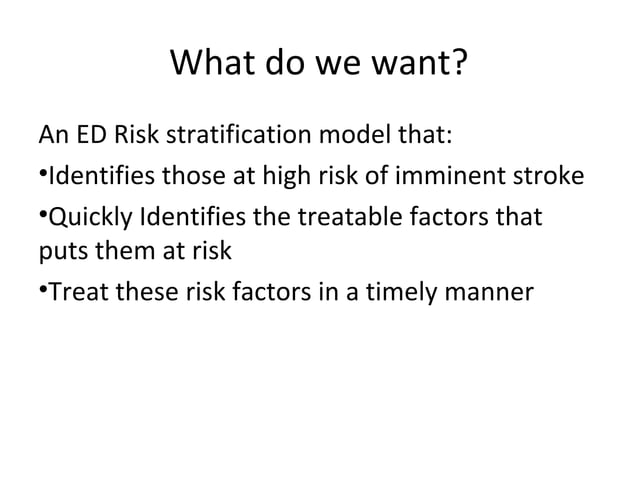 What do we want?

An ED Risk stratification model that:

•Identifies those at high risk of imminent stroke

•Quickly Identifies the treatable factors that puts them at risk

•Treat these risk factors in a timely manner